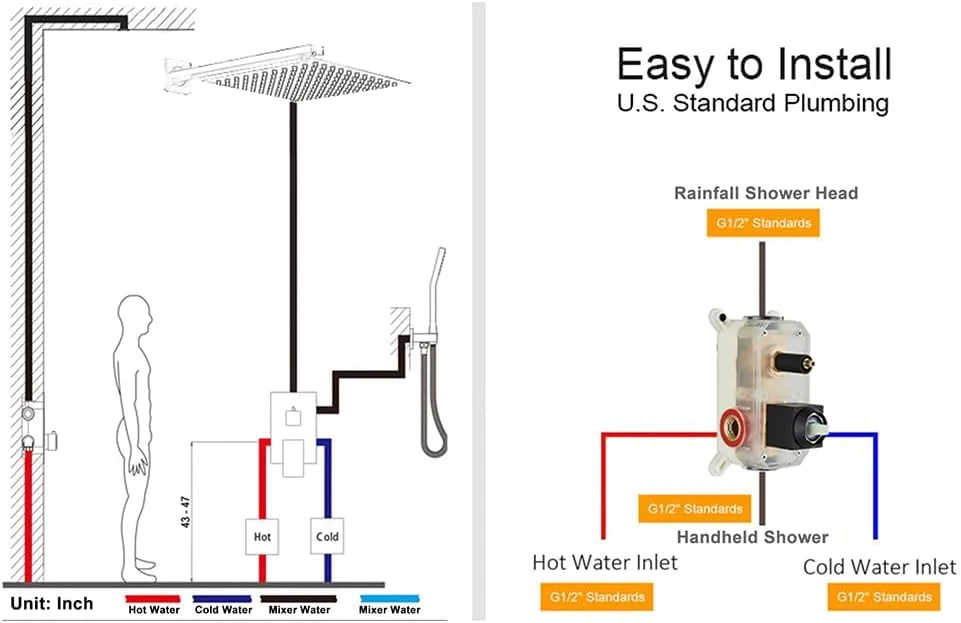 43 - 47

Hot

Cold

Unit: Inch

Hot Water

Cold Water

Mixer Water

Mixer Water

Easy to Install

U.S. Standard Plumbing

Rainfall Shower Head

G1/2" Standards

G1/2" Standards

Handheld Shower

Hot Water Inlet

G1/2" Standards

Cold Water Inlet

G1/2" Standards